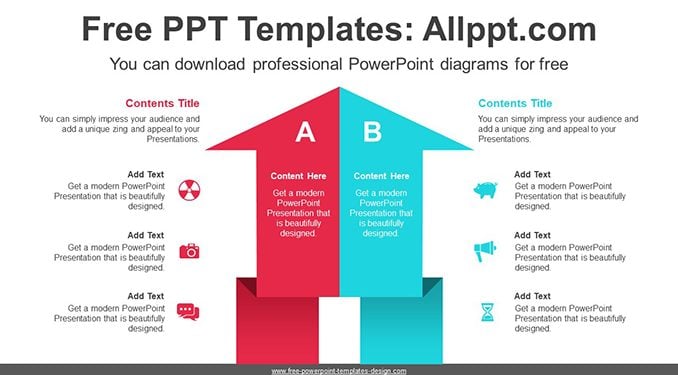 Free PPT Templates: Allppt.com

You can download professional PowerPoint diagrams for free

Contents Title

You can simply impress your audience and add a unique zing and appeal to your Presentations.

Add Text

Get a modern PowerPoint Presentation that is beautifully designed.

Add Text

Get a modern PowerPoint Presentation that is beautifully designed.

Add Text

Get a modern PowerPoint Presentation that is beautifully designed.

A

Content Here

Get a modern PowerPoint Presentation that is beautifully designed.

B

Content Here

Get a modern PowerPoint Presentation that is beautifully designed.

Contents Title

You can simply impress your audience and add a unique zing and appeal to your Presentations.

Add Text

Get a modern PowerPoint Presentation that is beautifully designed.

Add Text

Get a modern PowerPoint Presentation that is beautifully designed.

Add Text

Get a modern PowerPoint Presentation that is beautifully designed.

www.free-powerpoint-templates-design.com